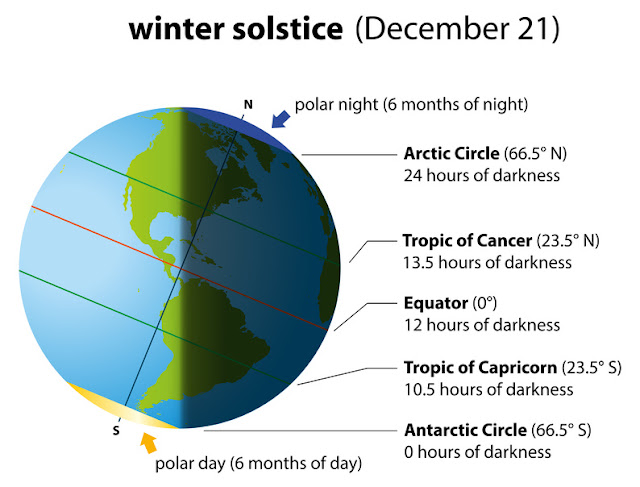 winter solstice (December 21)

N

polar night (6 months of night)

Arctic Circle (66.5° N)
24 hours of darkness

Tropic of Cancer (23.5° N)
13.5 hours of darkness

Equator (0°)
12 hours of darkness

Tropic of Capricorn (23.5° S)
10.5 hours of darkness

Antarctic Circle (66.5° S)
0 hours of darkness

S

polar day (6 months of day)